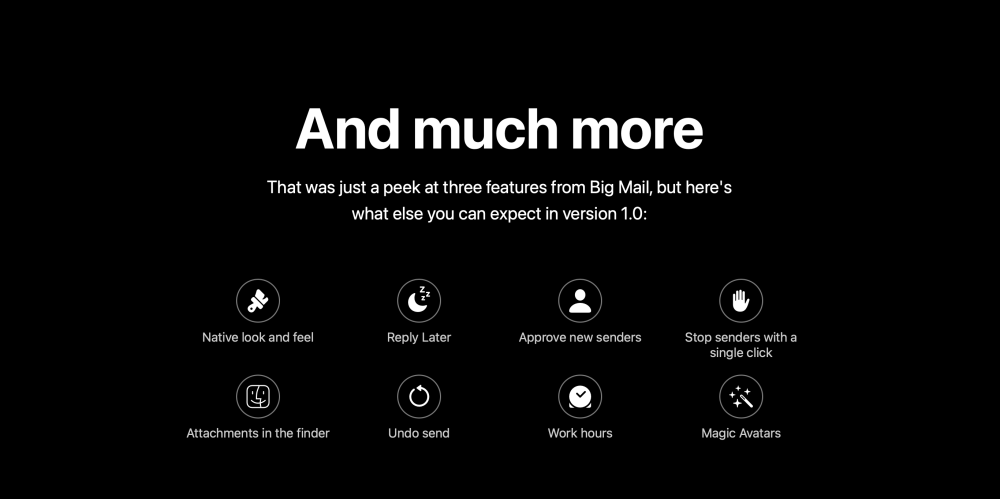 And much more

That was just a peek at three features from Big Mail, but here's what else you can expect in version 1.0:

Native look and feel

Reply Later

Approve new senders

Stop senders with a single click

Attachments in the finder

Undo send

Work hours

Magic Avatars